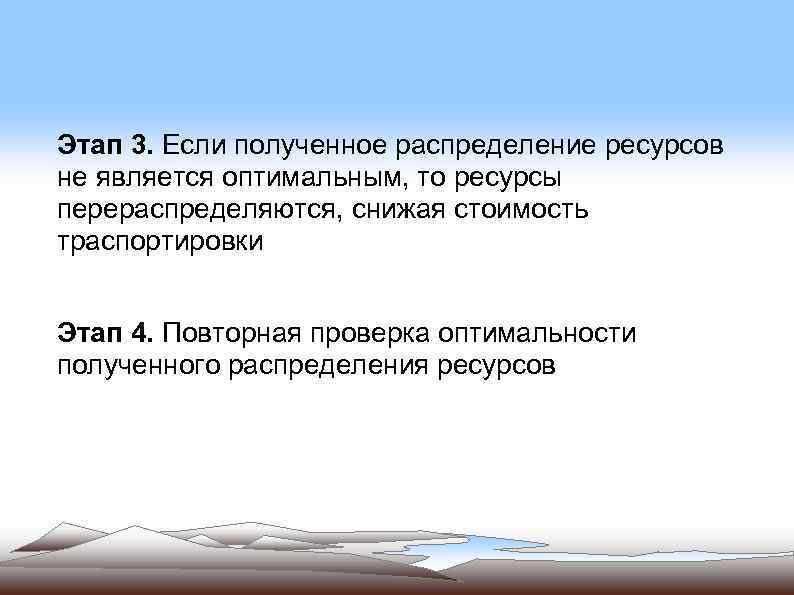 Этап 3. Если полученное распределение ресурсов не является оптимальным, то ресурсы перераспределяются, снижая стоимость траспортировки

Этап 4. Повторная проверка оптимальности полученного распределения ресурсов